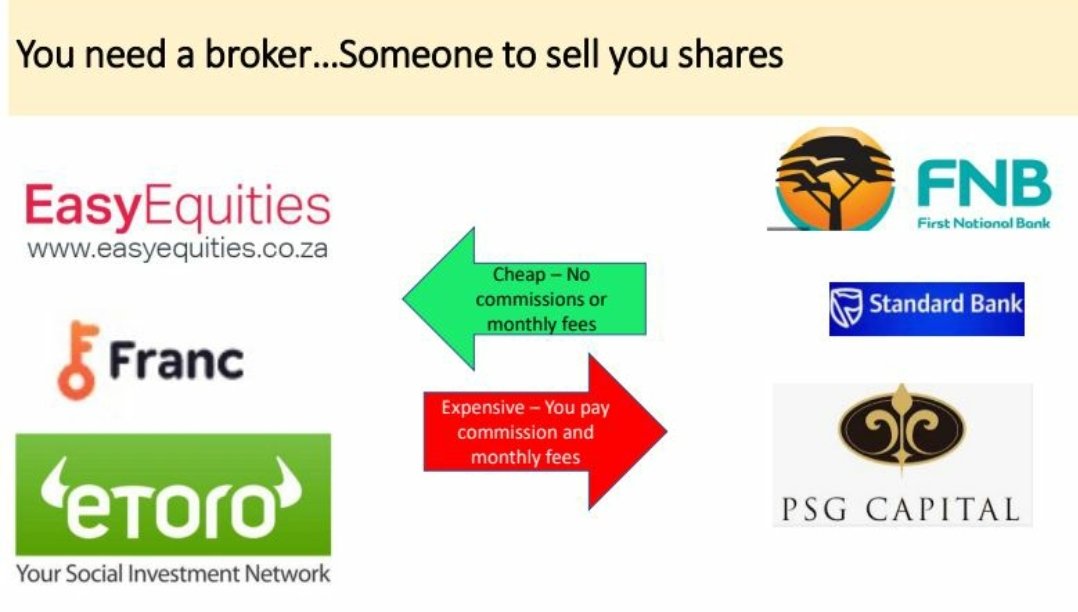 You need a broker…Someone to sell you shares

EasyEquities
www.easyequities.co.za

Franc

eToro
Your Social Investment Network

Cheap – No commissions or monthly fees

Expensive – You pay commission and monthly fees

FNB
First National Bank

Standard Bank

PSG CAPITAL